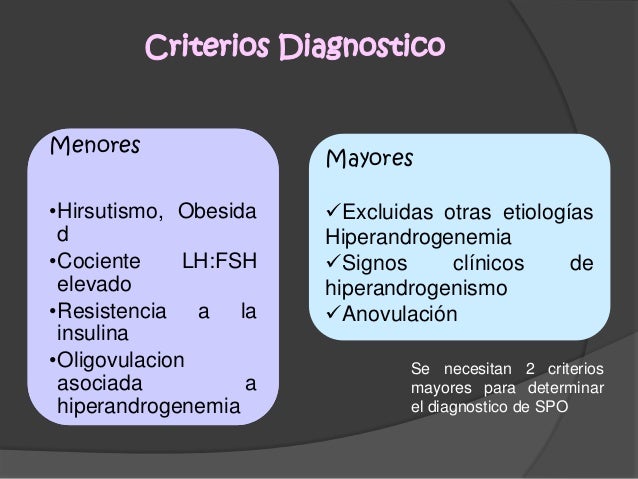 Criterios Diagnostico

Menores

•Hirsutismo, Obesidad
•Cociente LH:FSH elevado
•Resistencia a la insulina
•Oligovulacion asociada a hiperandrogenemia

Mayores

✓Excluidas otras etiologías Hiperandrogenemia
✓Signos clínicos de hiperandrogenismo
✓Anovulación

Se necesitan 2 criterios mayores para determinar el diagnostico de SPO